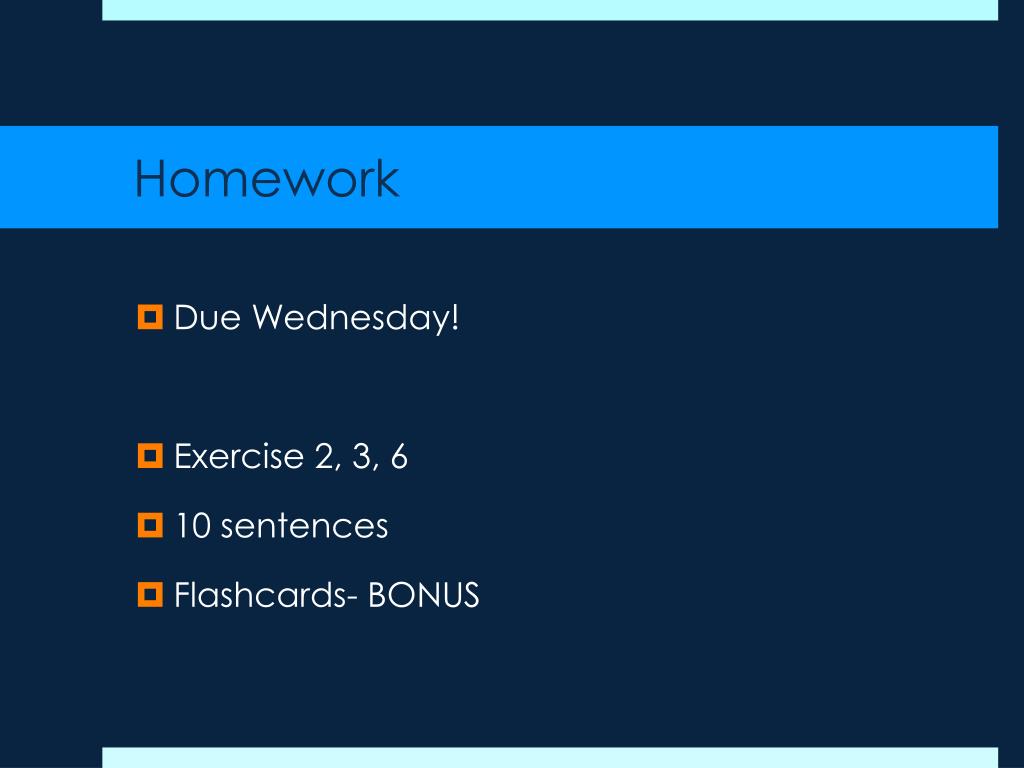 Homework

Due Wednesday!

Exercise 2, 3, 6

10 sentences

Flashcards- BONUS